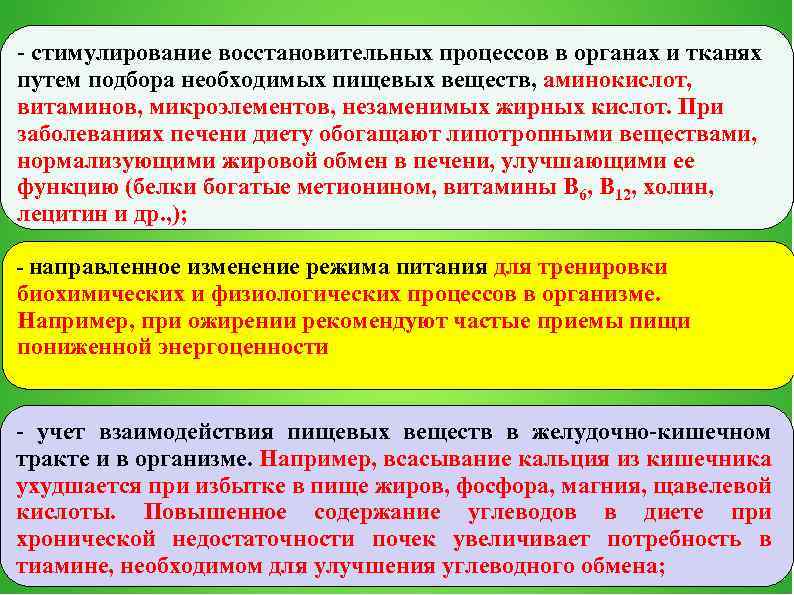 - стимулирование восстановительных процессов в органах и тканях путем подбора необходимых пищевых веществ, аминокислот, витаминов, микроэлементов, незаменимых жирных кислот. При заболеваниях печени диету обогащают липотропными веществами, нормализующими жировой обмен в печени, улучшающими ее функцию (белки богатые метионином, витамины $B_6$, $B_{12}$, холин, лецитин и др.,);

- направленное изменение режима питания для тренировки биохимических и физиологических процессов в организме. Например, при ожирении рекомендуют частые приемы пищи пониженной энергоценности

- учет взаимодействия пищевых веществ в желудочно-кишечном тракте и в организме. Например, всасывание кальция из кишечника ухудшается при избытке в пище жиров, фосфора, магния, щавелевой кислоты. Повышенное содержание углеводов в диете при хронической недостаточности почек увеличивает потребность в тиамине, необходимом для улучшения углеводного обмена;